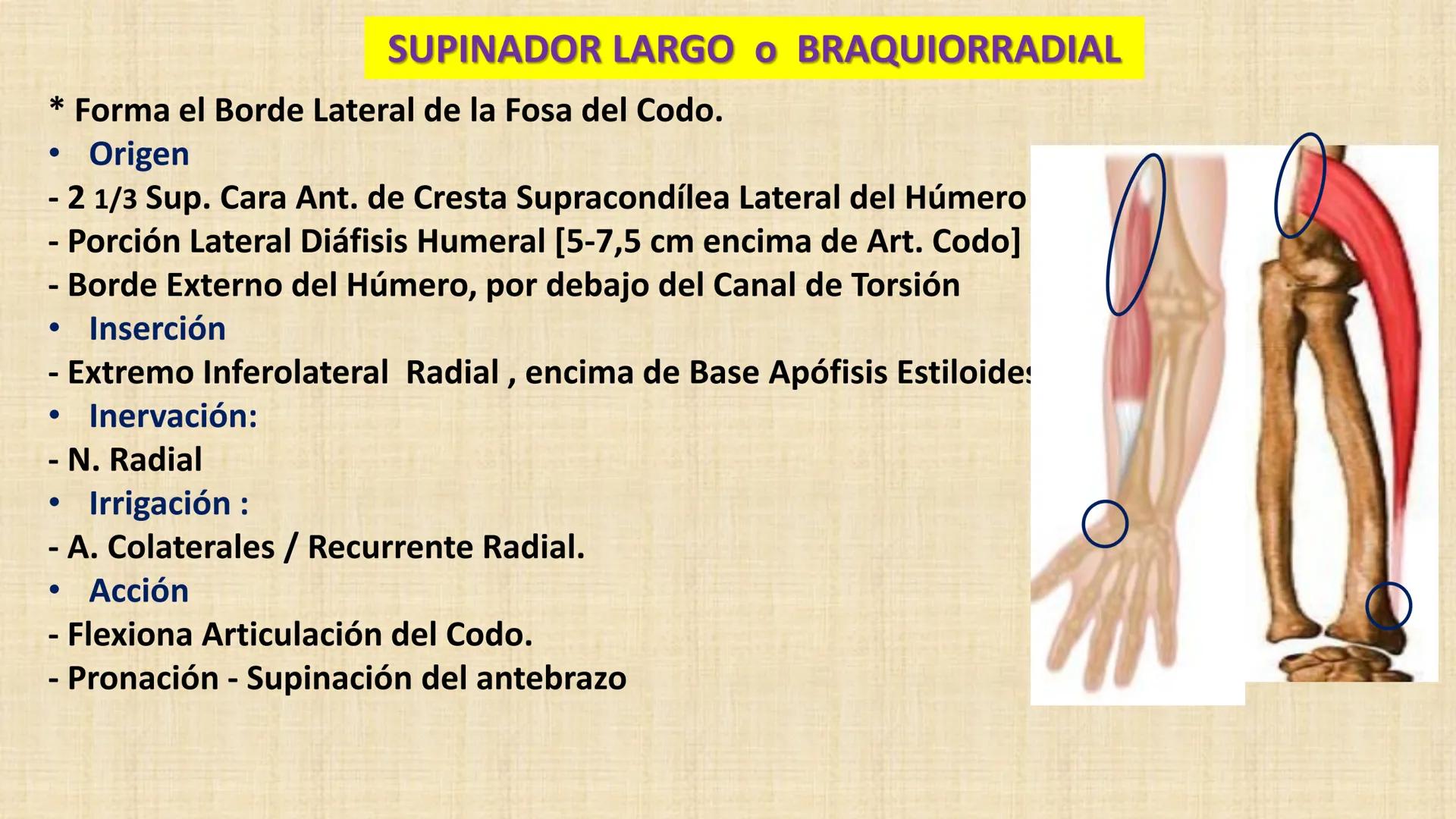 SUPINADOR LARGO o BRAQUIORRADIAL

* Forma el Borde Lateral de la Fosa del Codo.

• Origen

- 2 1/3 Sup. Cara Ant. de Cresta Supracondílea Lateral del Húmero

- Porción Lateral Diáfisis Humeral [5-7,5 cm encima de Art. Codo]

- Borde Externo del Húmero, por debajo del Canal de Torsión

• Inserción

- Extremo Inferolateral Radial , encima de Base Apófisis Estiloides

• Inervación:

- N. Radial

• Irrigación :

- A. Colaterales / Recurrente Radial.

• Acción

- Flexiona Articulación del Codo.

- Pronación - Supinación del antebrazo